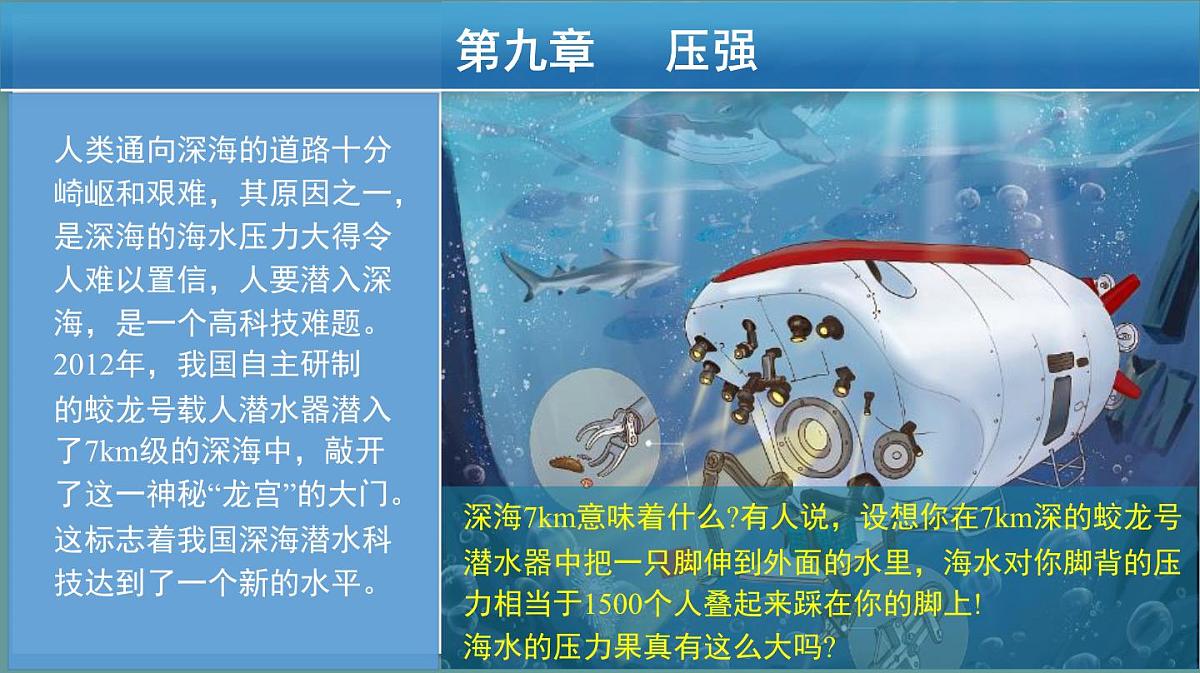 第九章　压强

人类通向深海的道路十分崎岖和艰难，其原因之一，是深海的海水压力大得令人难以置信，人要潜入深海，是一个高科技难题。2012年，我国自主研制的蛟龙号载人潜水器潜入了7km级的深海中，敲开了这一神秘“龙宫”的大门。这标志着我国深海潜水科技达到了一个新的水平。

深海7km意味着什么?有人说，设想你在7km深的蛟龙号潜水器中把一只脚伸到外面的水里，海水对你脚背的压力相当于1500个人叠起来踩在你的脚上!
海水的压力果真有这么大吗?